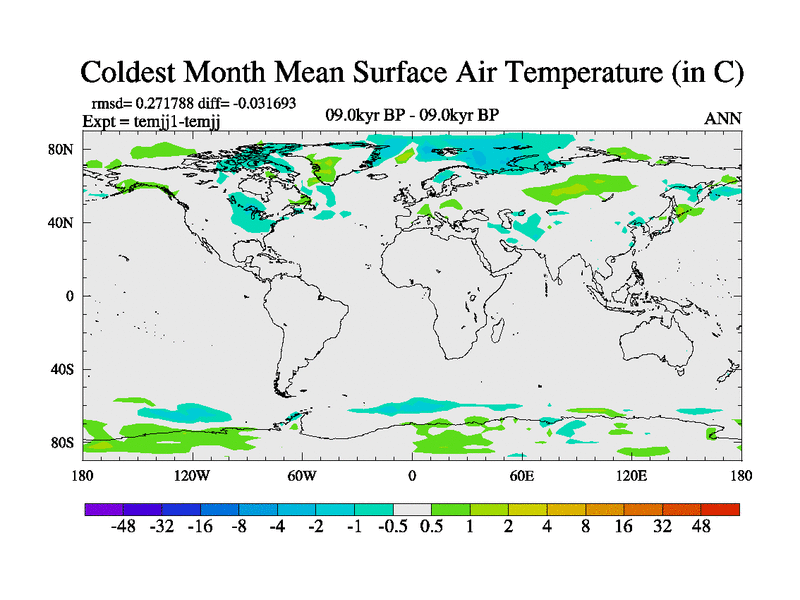 Coldest Month Mean Surface Air Temperature (in C)

rmsd= 0.271788 diff= -0.031693
Expt = temjj1-temjj

09.0kyr BP - 09.0kyr BP

ANN

80N
40N
0
40S
80S

180
120W
60W
0
60E
120E
180

-48 -32 -16 -8 -4 -2 -1 -0.5 0.5 1 2 4 8 16 32 48